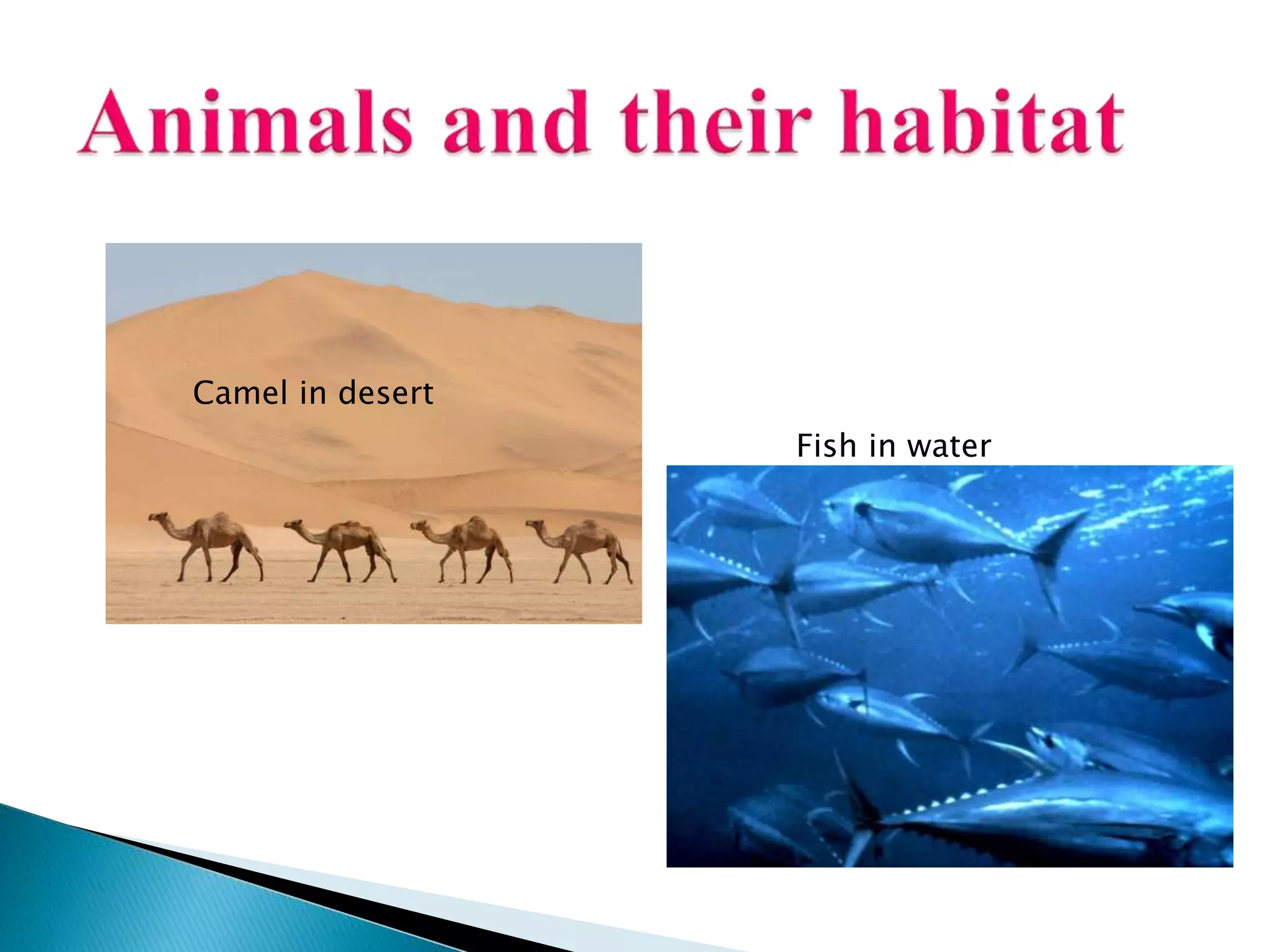 Animals and their habitat

Camel in desert

Fish in water